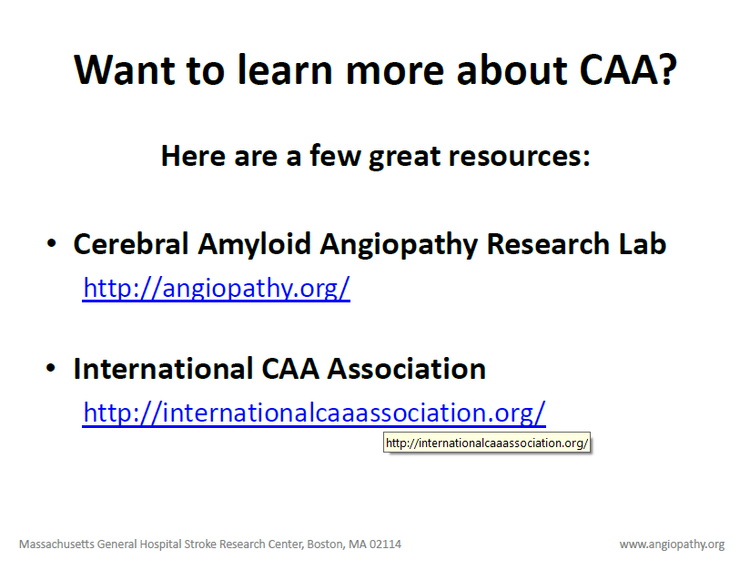 Want to learn more about CAA?

Here are a few great resources:

• Cerebral Amyloid Angiopathy Research Lab
http://angiopathy.org/

• International CAA Association
http://internationalcaaassociation.org/

http://internationalcaaassociation.org/

Massachusetts General Hospital Stroke Research Center, Boston, MA 02114

www.angiopathy.org